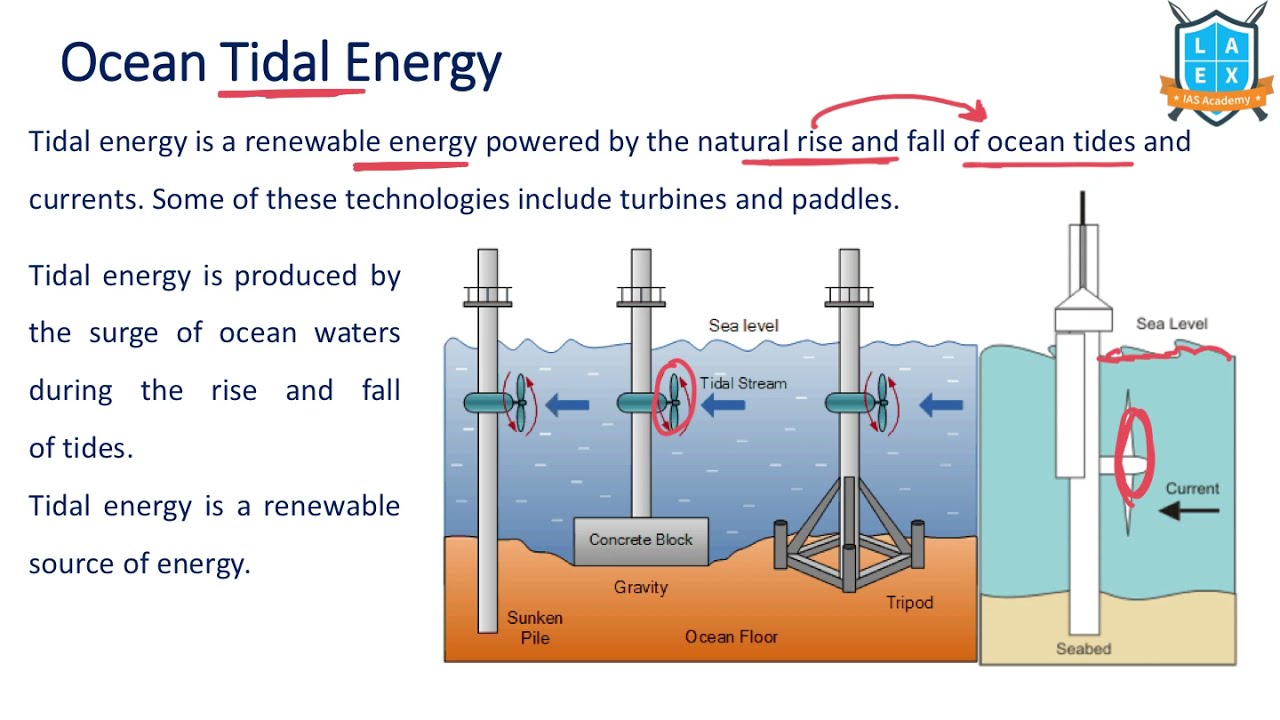 Ocean Tidal Energy

L A E X
IAS Academy

Tidal energy is a renewable energy powered by the natural rise and fall of ocean tides and currents. Some of these technologies include turbines and paddles.

Tidal energy is produced by the surge of ocean waters during the rise and fall of tides.

Tidal energy is a renewable source of energy.

Sea level

Tidal Stream

Concrete Block

Gravity

Sunken Pile

Ocean Floor

Tripod

Sea Level

Current

Seabed